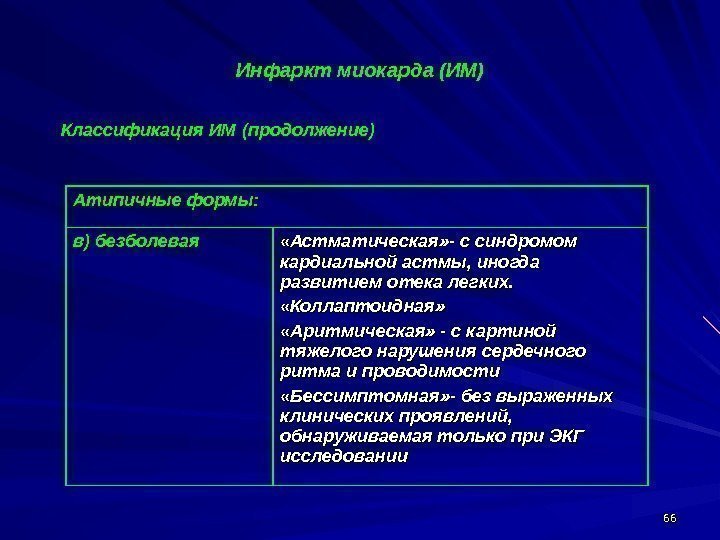 Инфаркт миокарда (ИМ)

Классификация ИМ (продолжение)

| Атипичные формы: | |
|---|---|
| в) безболевая | «Астматическая»- с синдромом кардиальной астмы, иногда развитием отека легких. «Коллаптоидная» «Аритмическая» - с картиной тяжелого нарушения сердечного ритма и проводимости «Бессимптомная»- без выраженных клинических проявлений, обнаруживаемая только при ЭКГ исследовании |

66